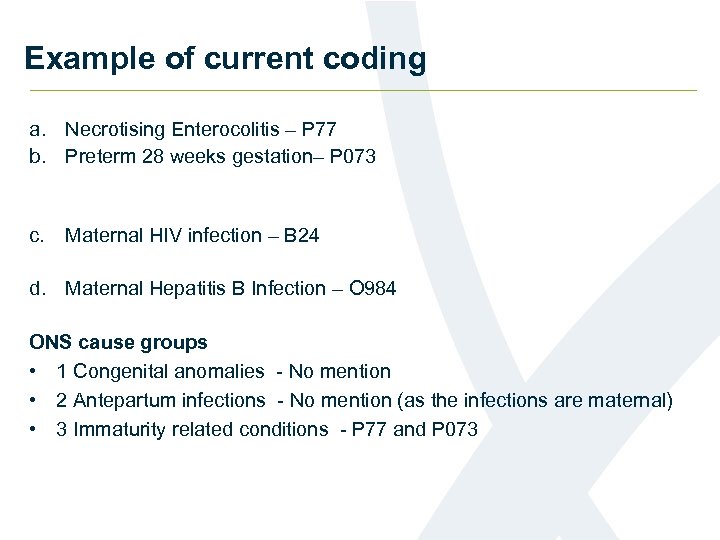 Example of current coding

a. Necrotising Enterocolitis – P77
b. Preterm 28 weeks gestation– P073

c. Maternal HIV infection – B24

d. Maternal Hepatitis B Infection – O984

ONS cause groups
• 1 Congenital anomalies - No mention
• 2 Antepartum infections - No mention (as the infections are maternal)
• 3 Immaturity related conditions - P77 and P073